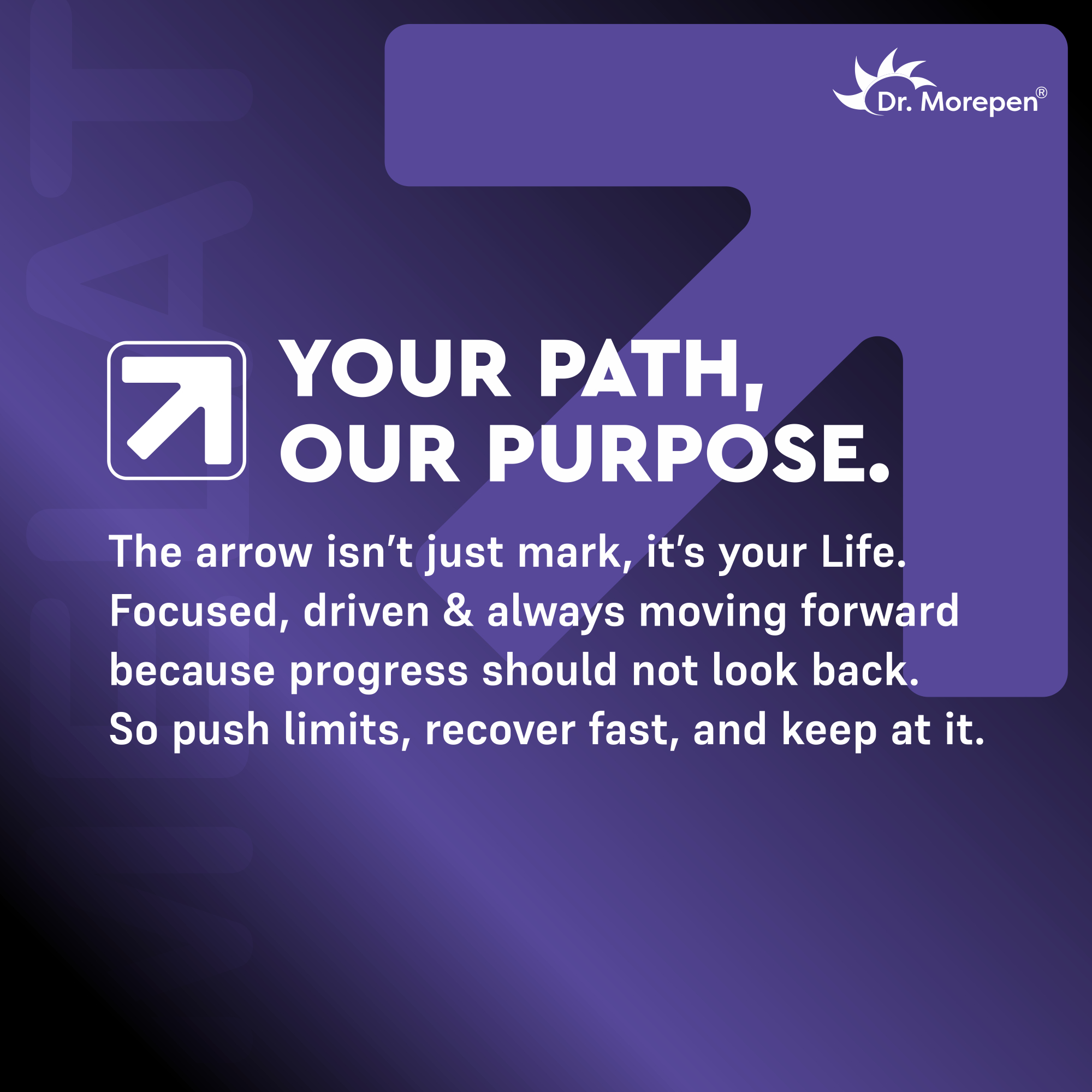 Dr. Morepen®

YOUR PATH, OUR PURPOSE.

The arrow isn't just mark, it's your Life. Focused, driven & always moving forward because progress should not look back. So push limits, recover fast, and keep at it.